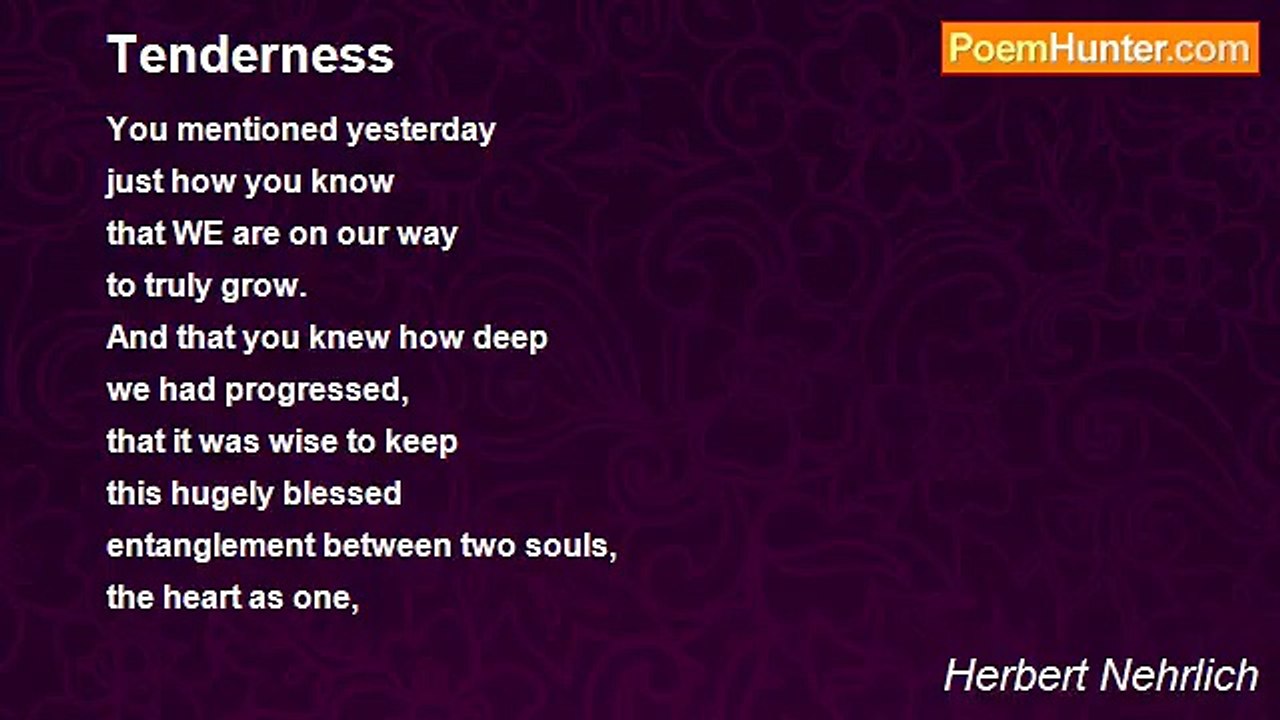 Tenderness

PoemHunter.com

You mentioned yesterday
just how you know
that WE are on our way
to truly grow.
And that you knew how deep
we had progressed,
that it was wise to keep
this hugely blessed
entanglement between two souls,
the heart as one,

Herbert Nehrlich